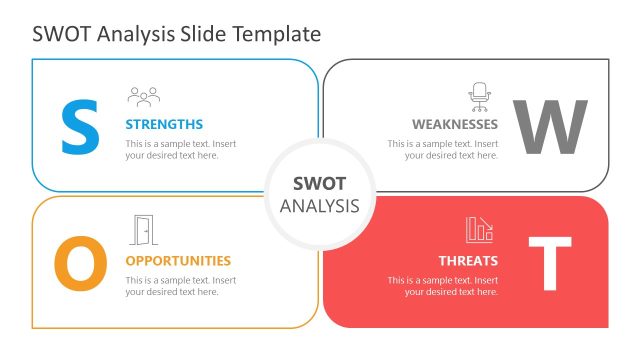 SWOT Analysis Slide Template

S

STRENGTHS

This is a sample text. Insert your desired text here.

WEAKNESSES

This is a sample text. Insert your desired text here.

W

SWOT
ANALYSIS

O

OPPORTUNITIES

This is a sample text. Insert your desired text here.

THREATS

This is a sample text. Insert your desired text here.

T